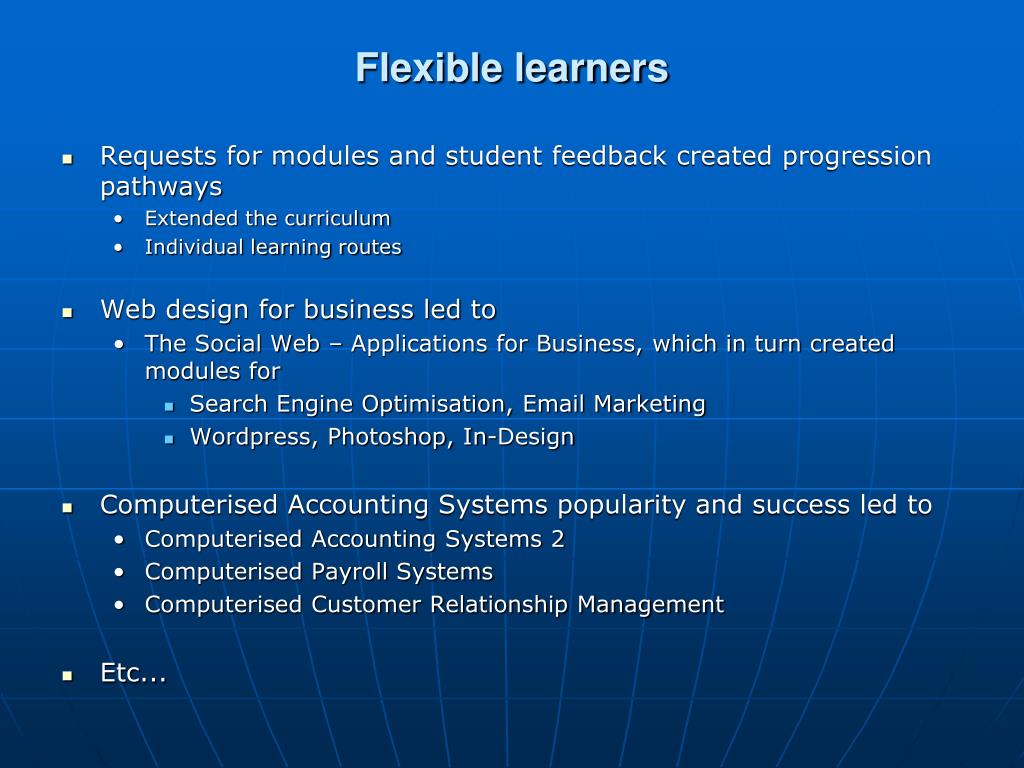 Flexible learners

- Requests for modules and student feedback created progression pathways
  - Extended the curriculum
  - Individual learning routes

- Web design for business led to
  - The Social Web – Applications for Business, which in turn created modules for
    - Search Engine Optimisation, Email Marketing
    - Wordpress, Photoshop, In-Design

- Computerised Accounting Systems popularity and success led to
  - Computerised Accounting Systems 2
  - Computerised Payroll Systems
  - Computerised Customer Relationship Management

- Etc...